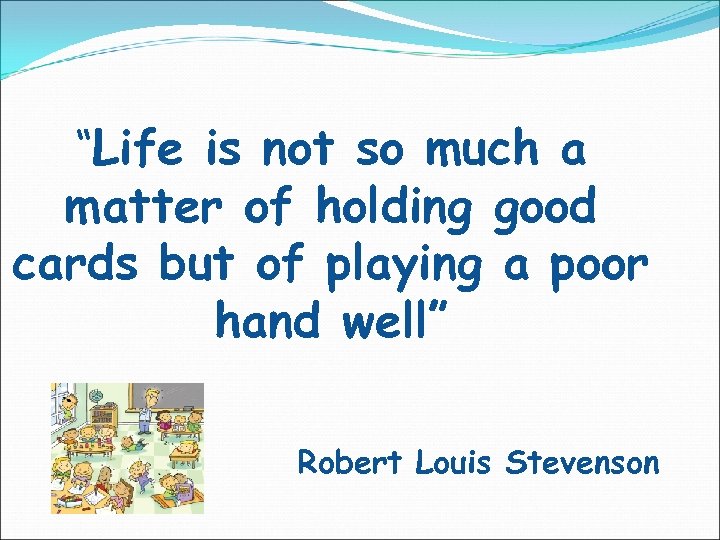 “Life is not so much a matter of holding good cards but of playing a poor hand well”

Robert Louis Stevenson